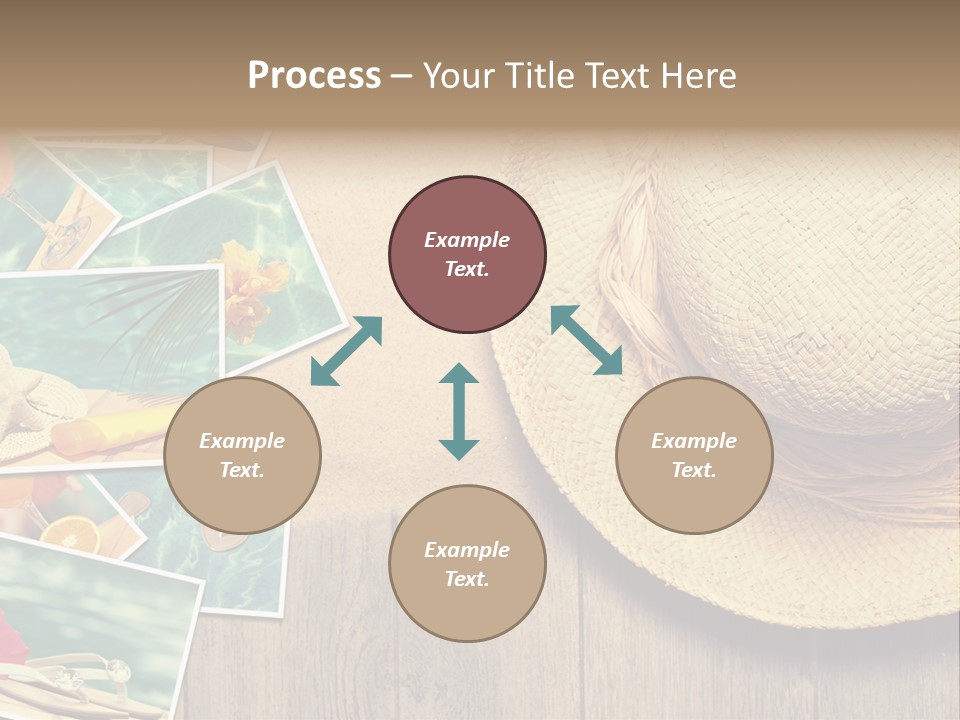 Process – Your Title Text Here

Example Text.

Example Text.

Example Text.

Example Text.